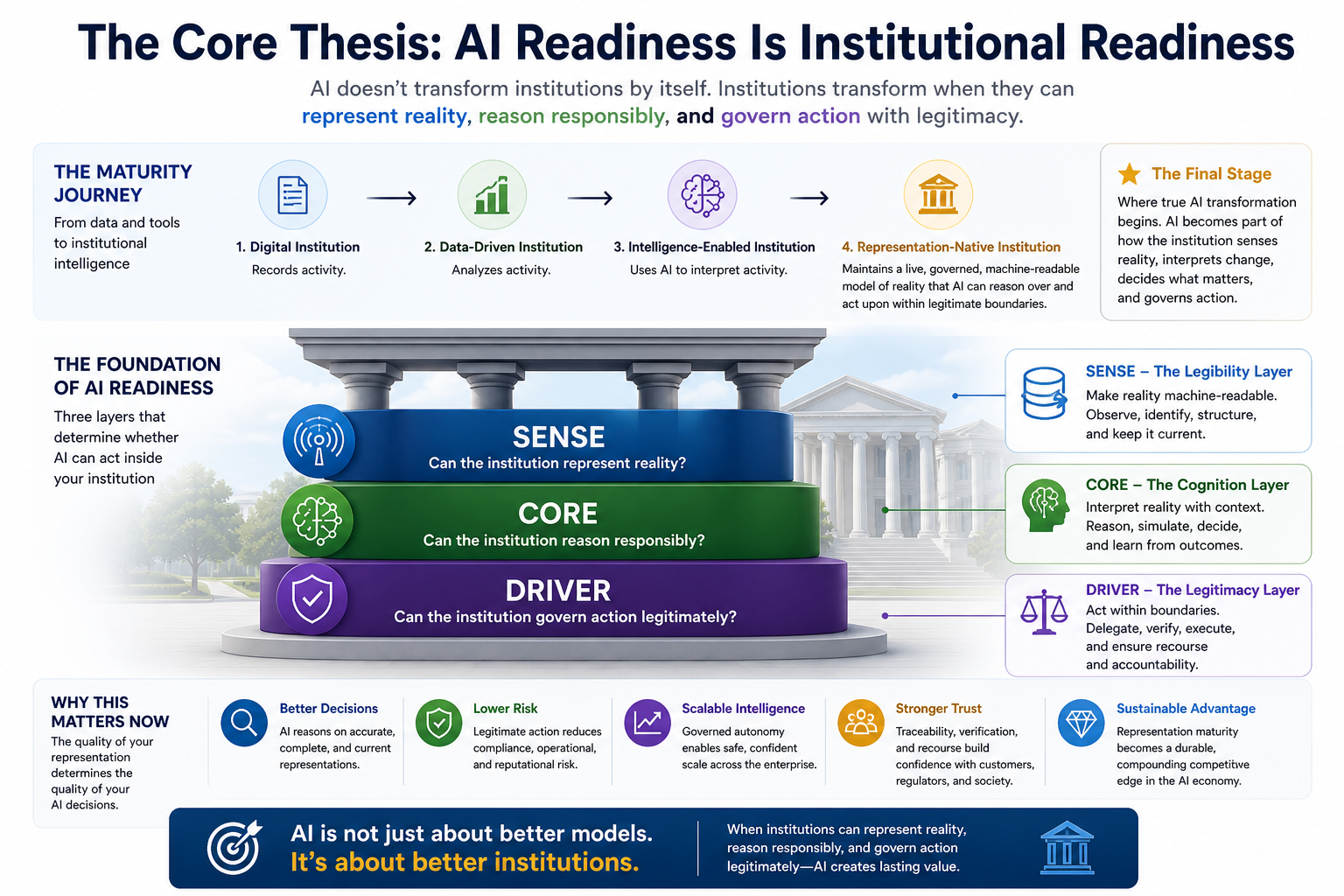 The Core Thesis: AI Readiness Is Institutional Readiness

AI doesn't transform institutions by itself. Institutions transform when they can represent reality, reason responsibly, and govern action with legitimacy.

THE MATURITY JOURNEY
From data and tools to institutional intelligence

1. Digital Institution
Records activity.

2. Data-Driven Institution
Analyzes activity.

3. Intelligence-Enabled Institution
Uses AI to interpret activity.

4. Representation-Native Institution
Maintains a live, governed, machine-readable model of reality that AI can reason over and act upon within legitimate boundaries.

The Final Stage
Where true AI transformation begins. AI becomes part of how the institution senses reality, interprets change, decides what matters, and governs action.

THE FOUNDATION OF AI READINESS
Three layers that determine whether AI can act inside your institution

SENSE
Can the institution represent reality?

CORE
Can the institution reason responsibly?

DRIVER
Can the institution govern action legitimately?

SENSE – The Legibility Layer
Make reality machine-readable. Observe, identify, structure, and keep it current.

CORE – The Cognition Layer
Interpret reality with context. Reason, simulate, decide, and learn from outcomes.

DRIVER – The Legitimacy Layer
Act within boundaries. Delegate, verify, execute, and ensure recourse and accountability.

WHY THIS MATTERS NOW
The quality of your representation determines the quality of your AI decisions.

Better Decisions
AI reasons on accurate, complete, and current representations.

Lower Risk
Legitimate action reduces compliance, operational, and reputational risk.

Scalable Intelligence
Governed autonomy enables safe, confident scale across the enterprise.

Stronger Trust
Traceability, verification, and recourse build confidence with customers, regulators, and society.

Sustainable Advantage
Representation maturity becomes a durable, compounding competitive edge in the AI economy.

AI is not just about better models.
It's about better institutions.

When institutions can represent reality, reason responsibly, and govern action legitimately—AI creates lasting value.